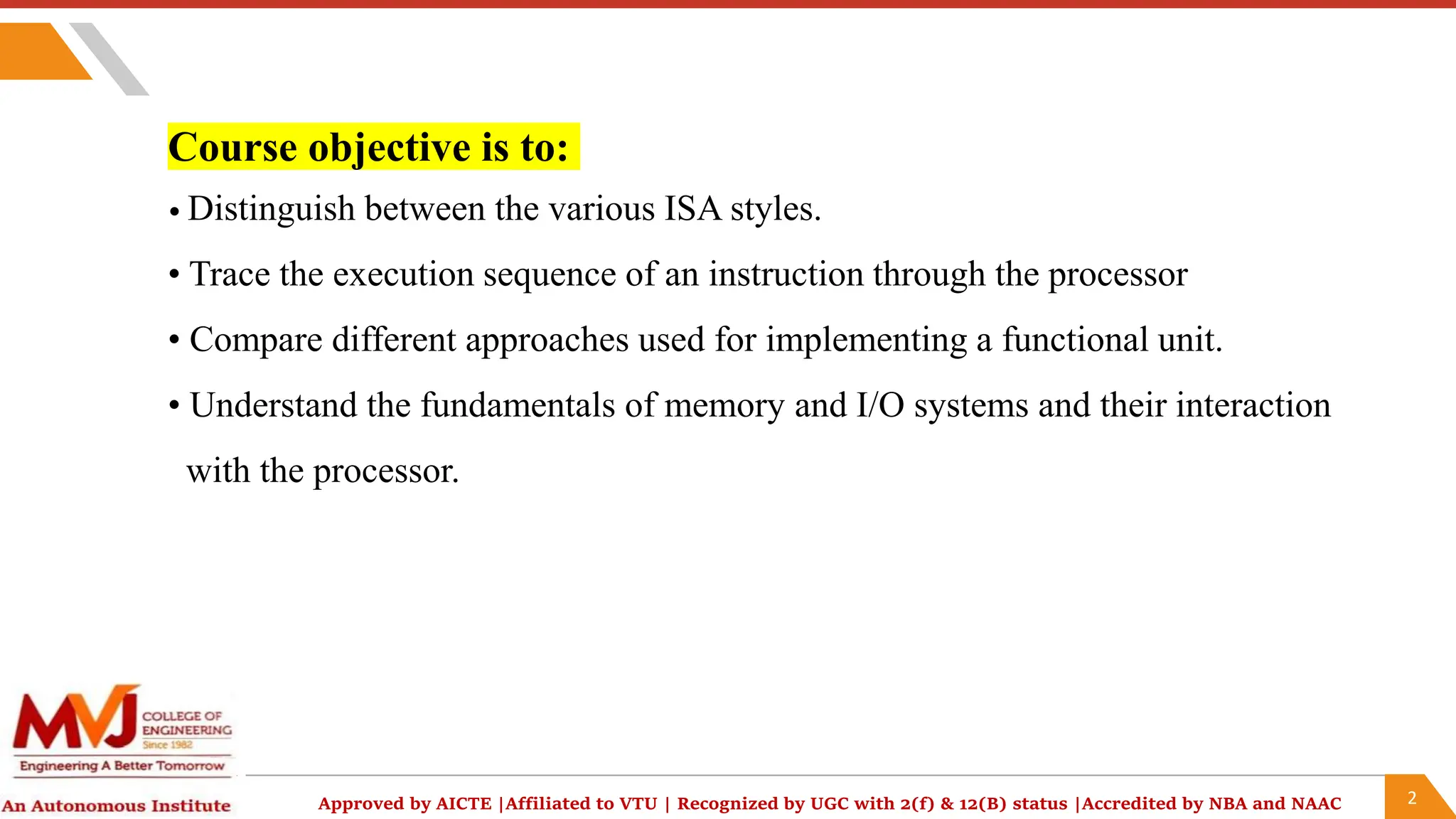 Course objective is to:

• Distinguish between the various ISA styles.

• Trace the execution sequence of an instruction through the processor

• Compare different approaches used for implementing a functional unit.

• Understand the fundamentals of memory and I/O systems and their interaction with the processor.

MVJ COLLEGE OF ENGINEERING Since 1982
Engineering A Better Tomorrow
An Autonomous Institute

Approved by AICTE |Affiliated to VTU | Recognized by UGC with 2(f) & 12(B) status |Accredited by NBA and NAAC

2